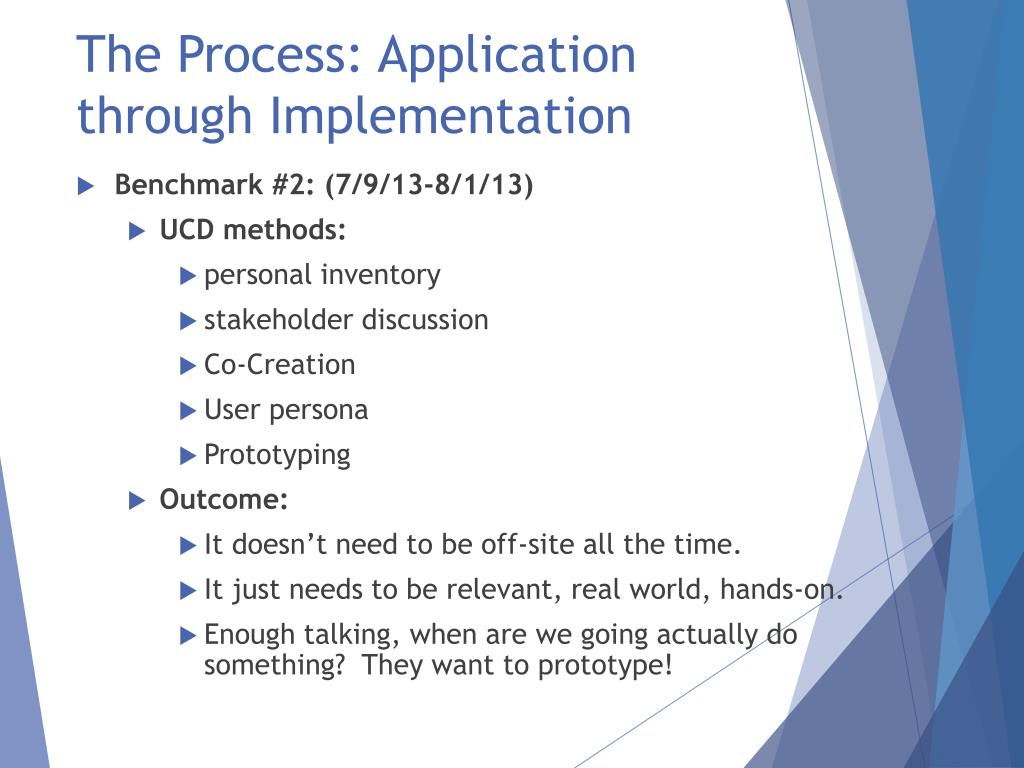 The Process: Application through Implementation

Benchmark #2: (7/9/13-8/1/13)

UCD methods:

personal inventory

stakeholder discussion

Co-Creation

User persona

Prototyping

Outcome:

It doesn’t need to be off-site all the time.

It just needs to be relevant, real world, hands-on.

Enough talking, when are we going actually do something? They want to prototype!